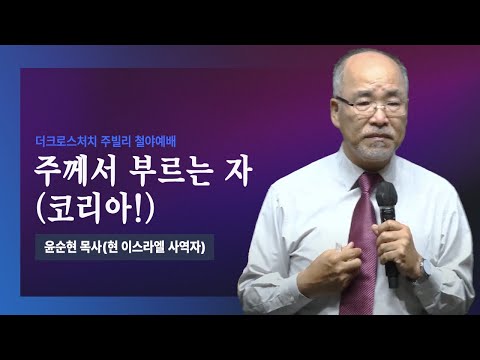 더크로스처치 주빌리 철야예배

주께서 부르는 자
(코리아!)

윤순현 목사(현 이스라엘 사역자)